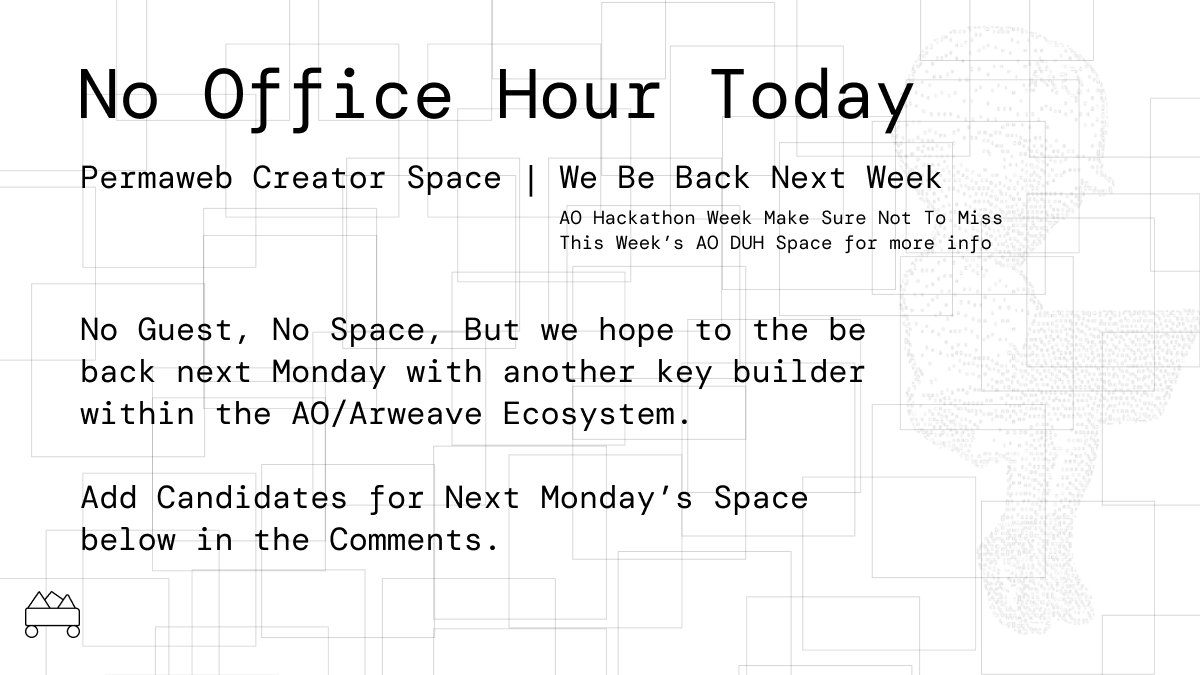 No Office Hour Today

Permaweb Creator Space | We Be Back Next Week

AO Hackathon Week Make Sure Not To Miss This Week's AO DUH Space for more info

No Guest, No Space, But we hope to the be back next Monday with another key builder within the AO/Arweave Ecosystem.

Add Candidates for Next Monday's Space below in the Comments.